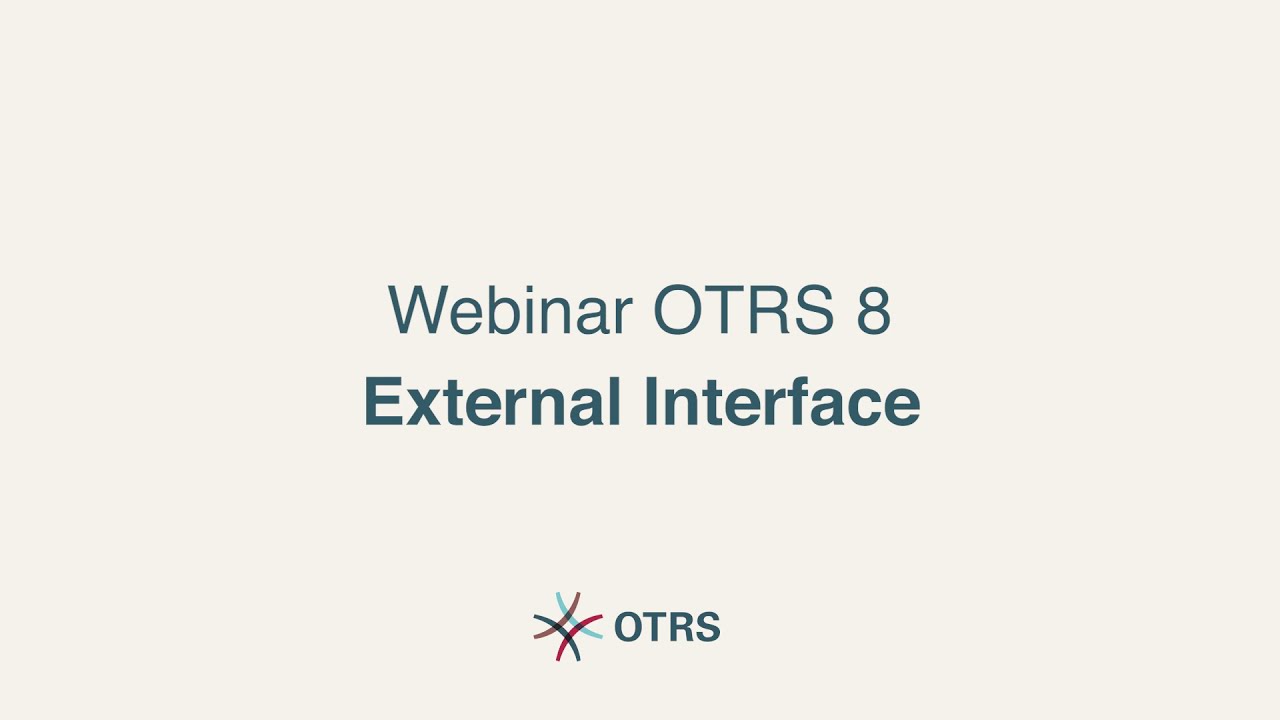 Webinar OTRS 8
External Interface

OTRS